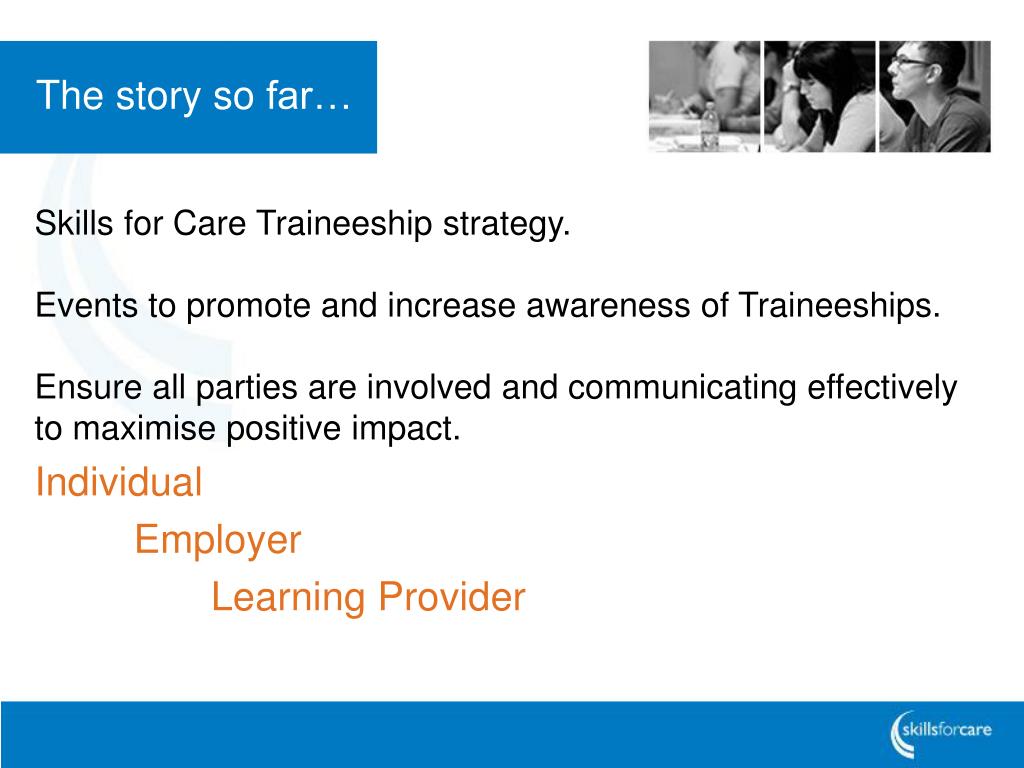 The story so far…

Skills for Care Traineeship strategy.

Events to promote and increase awareness of Traineeships.

Ensure all parties are involved and communicating effectively to maximise positive impact.

Individual

Employer

Learning Provider

skillsforcare